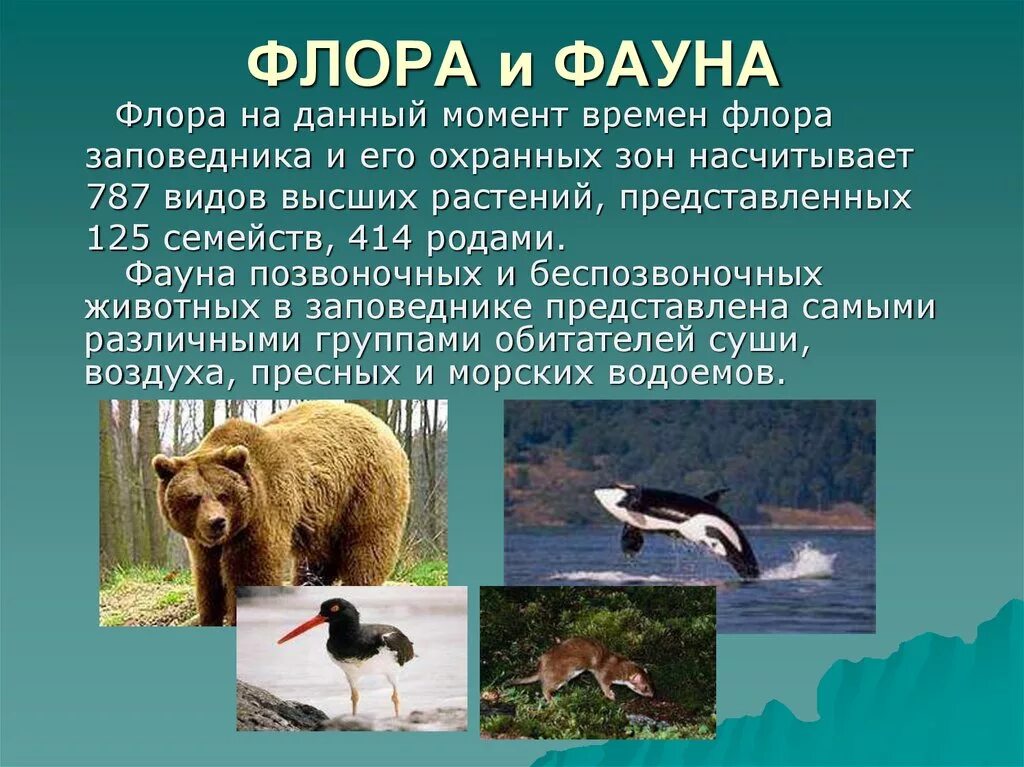 ФЛОРА и ФАУНА

Флора на данный момент времен флора заповедника и его охранных зон насчитывает 787 видов высших растений, представленных 125 семейств, 414 родами.

Фауна позвоночных и беспозвоночных животных в заповеднике представлена самыми различными группами обитателей суши, воздуха, пресных и морских водоемов.